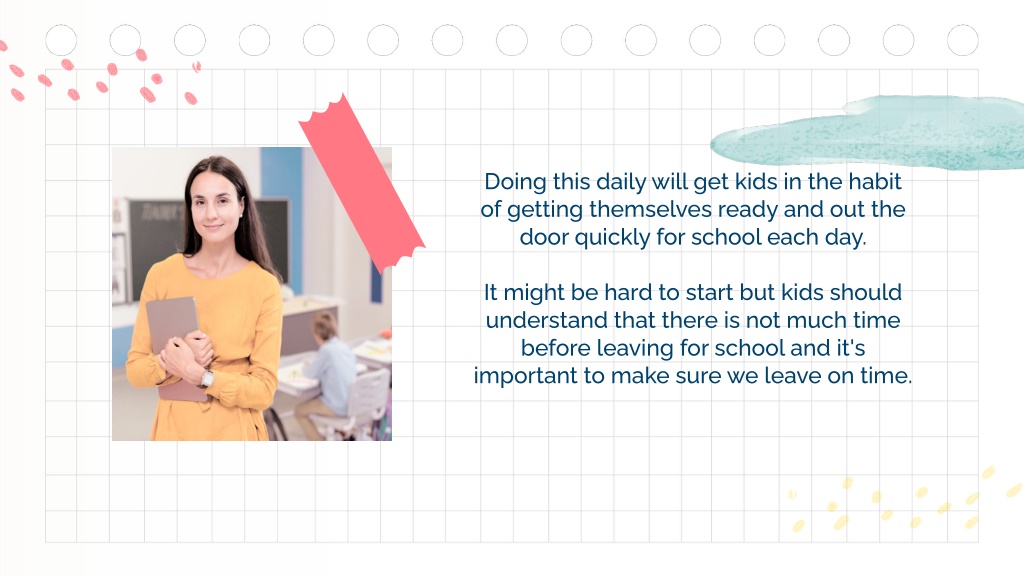 Doing this daily will get kids in the habit of getting themselves ready and out the door quickly for school each day.

It might be hard to start but kids should understand that there is not much time before leaving for school and it's important to make sure we leave on time.